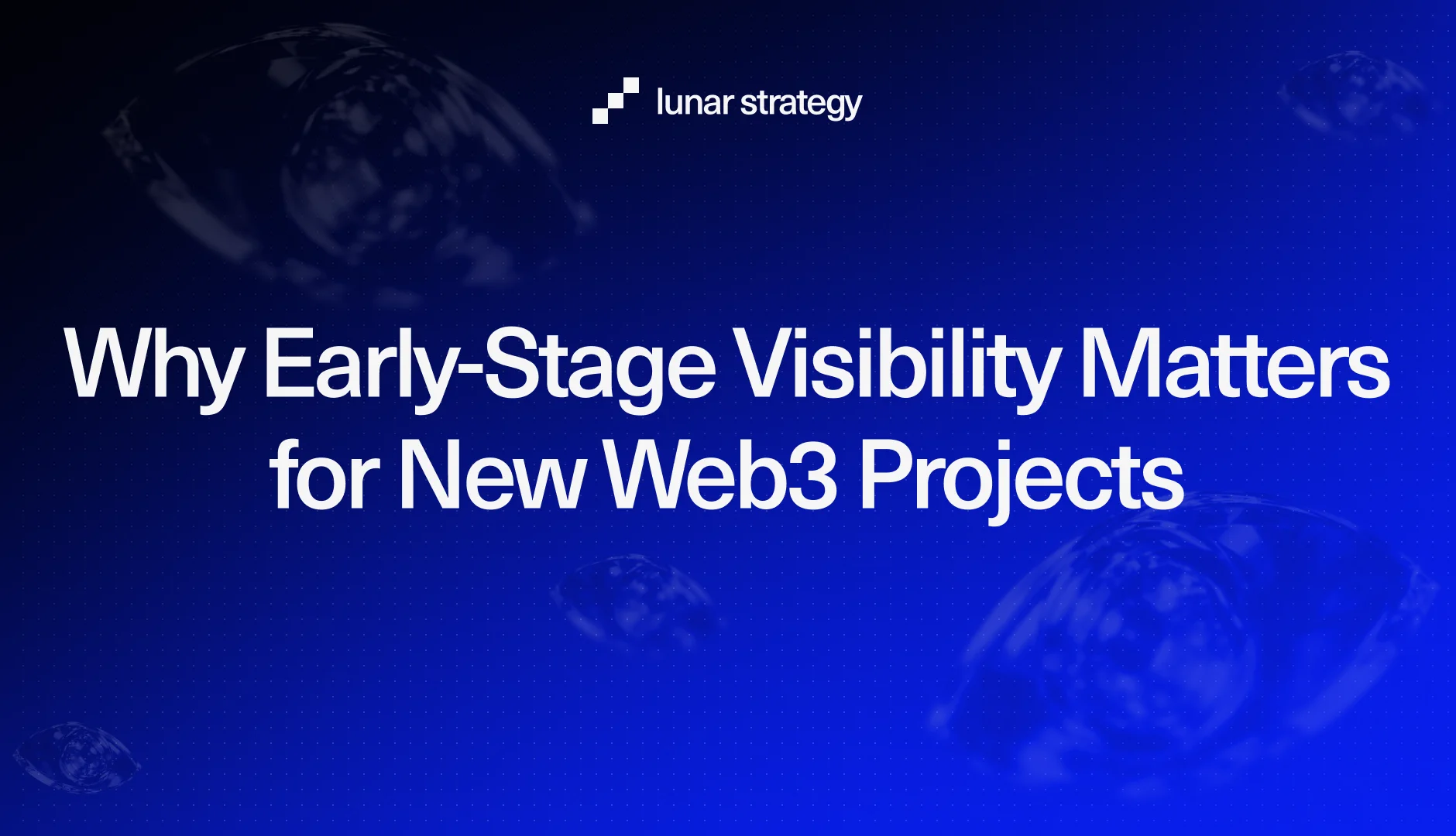 lunar strategy

Why Early-Stage Visibility Matters for New Web3 Projects